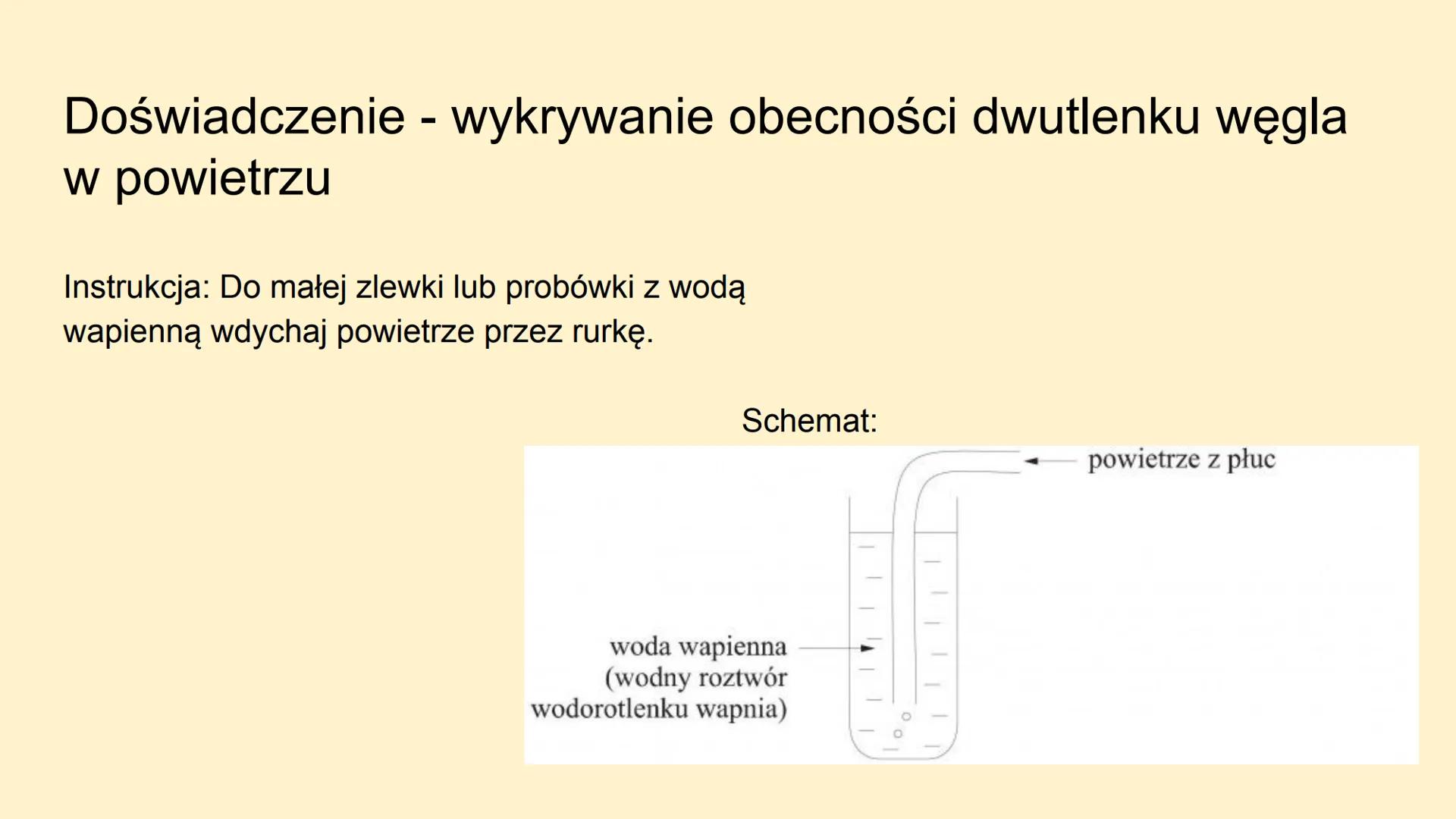 Doświadczenie - wykrywanie obecności dwutlenku węgla w powietrzu

Instrukcja: Do małej zlewki lub probówki z wodą wapienną wdychaj powietrze przez rurkę.

Schemat:

powietrze z płuc

woda wapienna (wodny roztwór wodorotlenku wapnia)